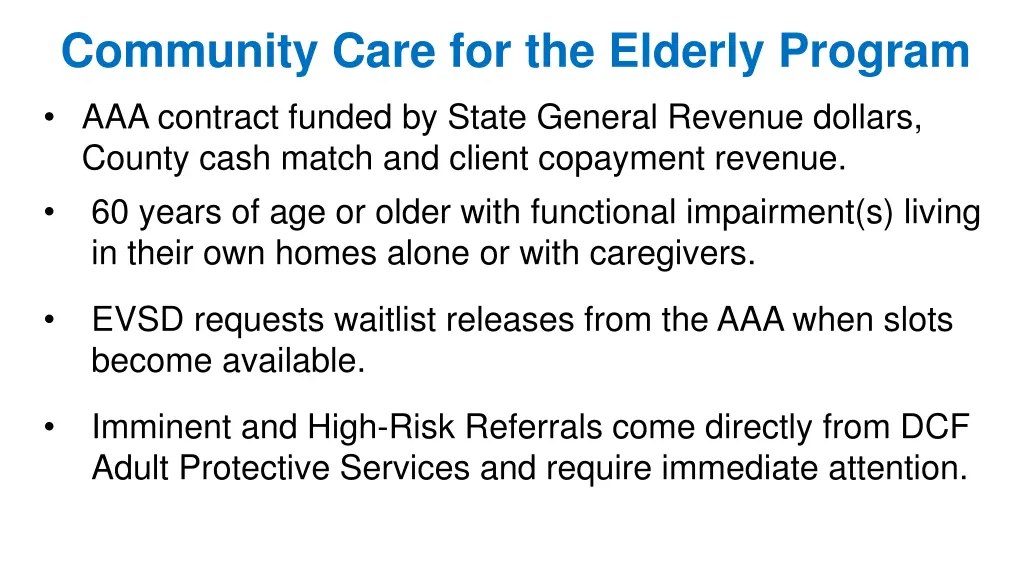 Community Care for the Elderly Program

• AAA contract funded by State General Revenue dollars, County cash match and client copayment revenue.

• 60 years of age or older with functional impairment(s) living in their own homes alone or with caregivers.

• EVSD requests waitlist releases from the AAA when slots become available.

• Imminent and High-Risk Referrals come directly from DCF Adult Protective Services and require immediate attention.